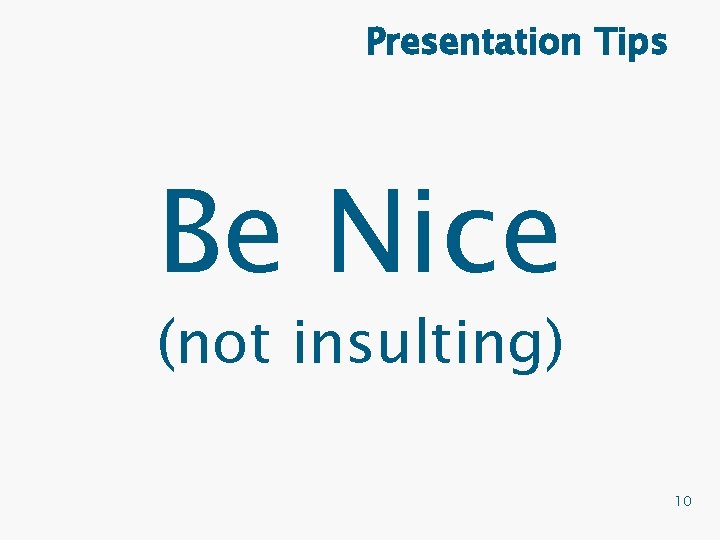 Presentation Tips

Be Nice
(not insulting)

10